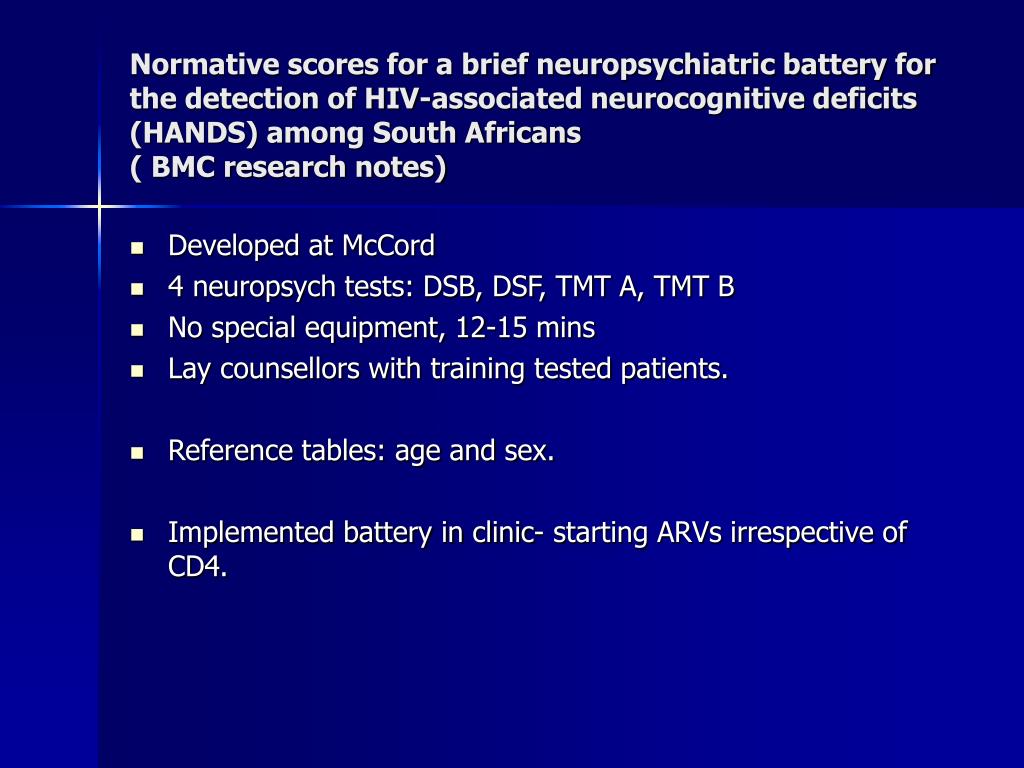 Normative scores for a brief neuropsychiatric battery for the detection of HIV-associated neurocognitive deficits (HANDS) among South Africans
( BMC research notes)

- Developed at McCord
- 4 neuropsych tests: DSB, DSF, TMT A, TMT B
- No special equipment, 12-15 mins
- Lay counsellors with training tested patients.

- Reference tables: age and sex.

- Implemented battery in clinic- starting ARVs irrespective of CD4.